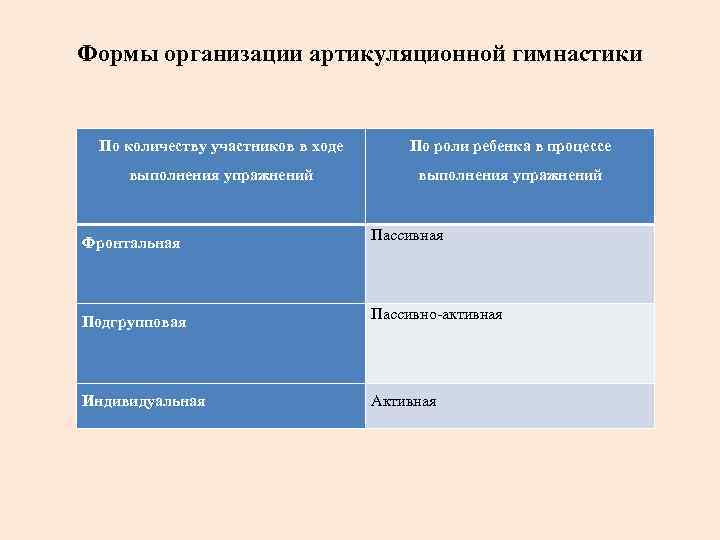 Формы организации артикуляционной гимнастики

| По количеству участников в ходе выполнения упражнений | По роли ребенка в процессе выполнения упражнений |
|---|---|
| Фронтальная | Пассивная |
| Подгрупповая | Пассивно-активная |
| Индивидуальная | Активная |